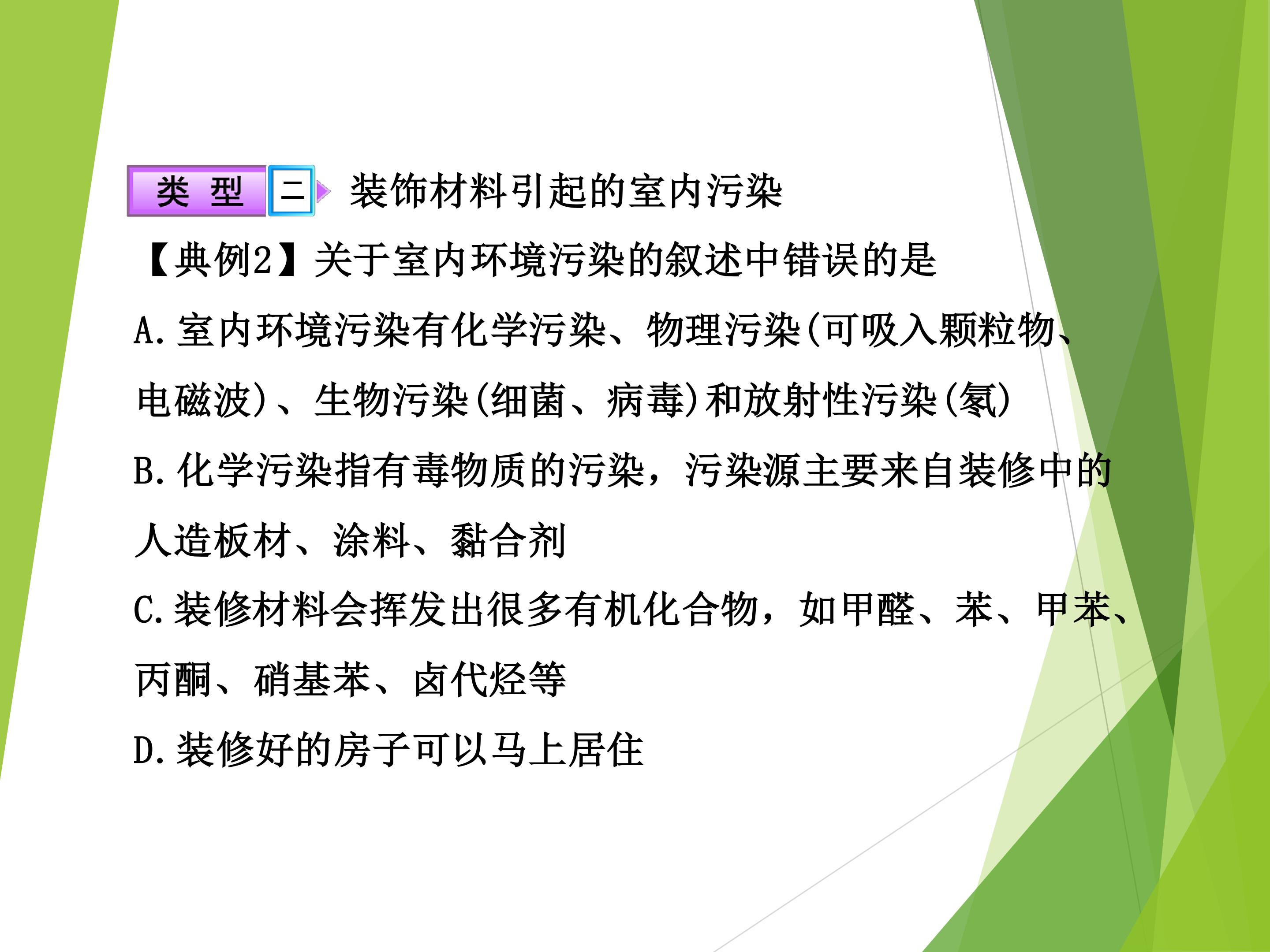 类型 二 装饰材料引起的室内污染

【典例2】关于室内环境污染的叙述中错误的是

A.室内环境污染有化学污染、物理污染(可吸入颗粒物、电磁波)、生物污染(细菌、病毒)和放射性污染(氡)

B.化学污染指有毒物质的污染，污染源主要来自装修中的人造板材、涂料、黏合剂

C.装修材料会挥发出很多有机化合物，如甲醛、苯、甲苯、丙酮、硝基苯、卤代烃等

D.装修好的房子可以马上居住